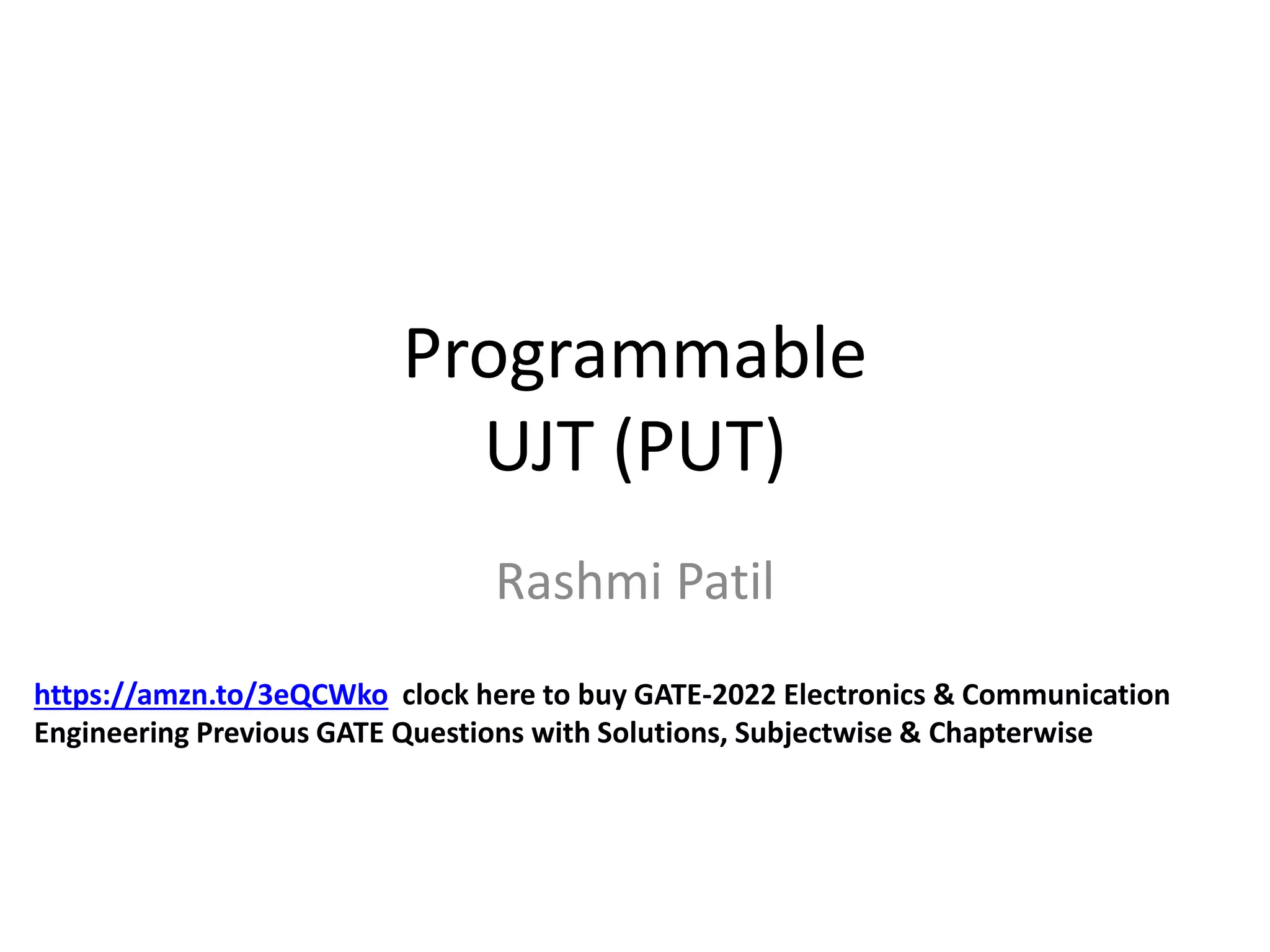 Programmable UJT (PUT)

Rashmi Patil

https://amzn.to/3eQCWko clock here to buy GATE-2022 Electronics & Communication Engineering Previous GATE Questions with Solutions, Subjectwise & Chapterwise